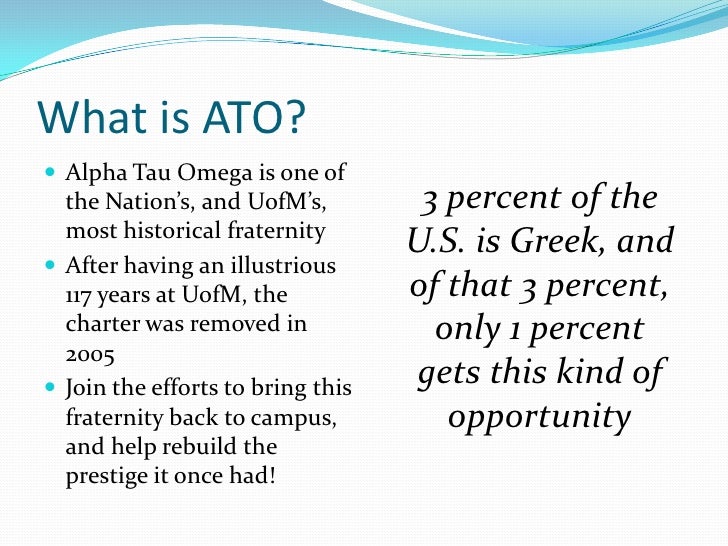 What is ATO?

- Alpha Tau Omega is one of the Nation's, and UofM's, most historical fraternity
- After having an illustrious 117 years at UofM, the charter was removed in 2005
- Join the efforts to bring this fraternity back to campus, and help rebuild the prestige it once had!

3 percent of the U.S. is Greek, and of that 3 percent, only 1 percent gets this kind of opportunity